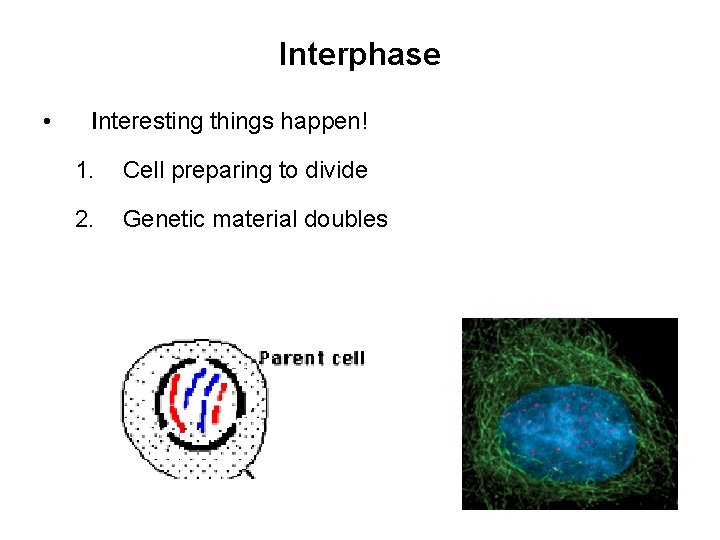 Interphase

• Interesting things happen!

1. Cell preparing to divide

2. Genetic material doubles

Parent cell